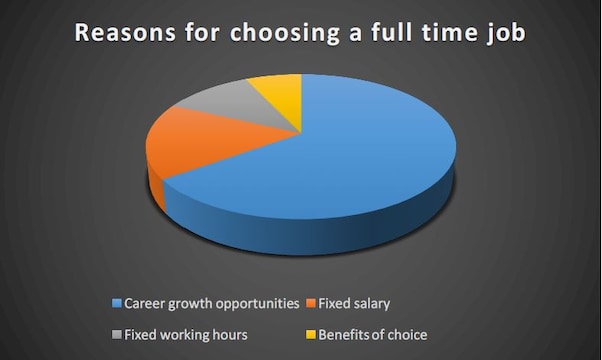 Reasons for choosing a full time job

Career growth opportunities
Fixed salary
Fixed working hours
Benefits of choice